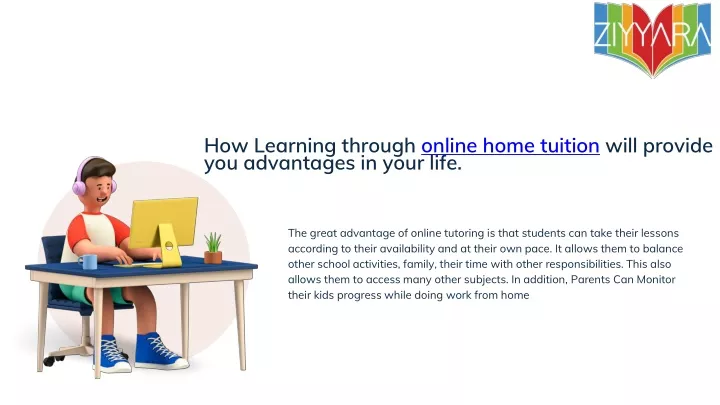 ZIYYARA

How Learning through online home tuition will provide you advantages in your life.

The great advantage of online tutoring is that students can take their lessons according to their availability and at their own pace. It allows them to balance other school activities, family, their time with other responsibilities. This also allows them to access many other subjects. In addition, Parents Can Monitor their kids progress while doing work from home